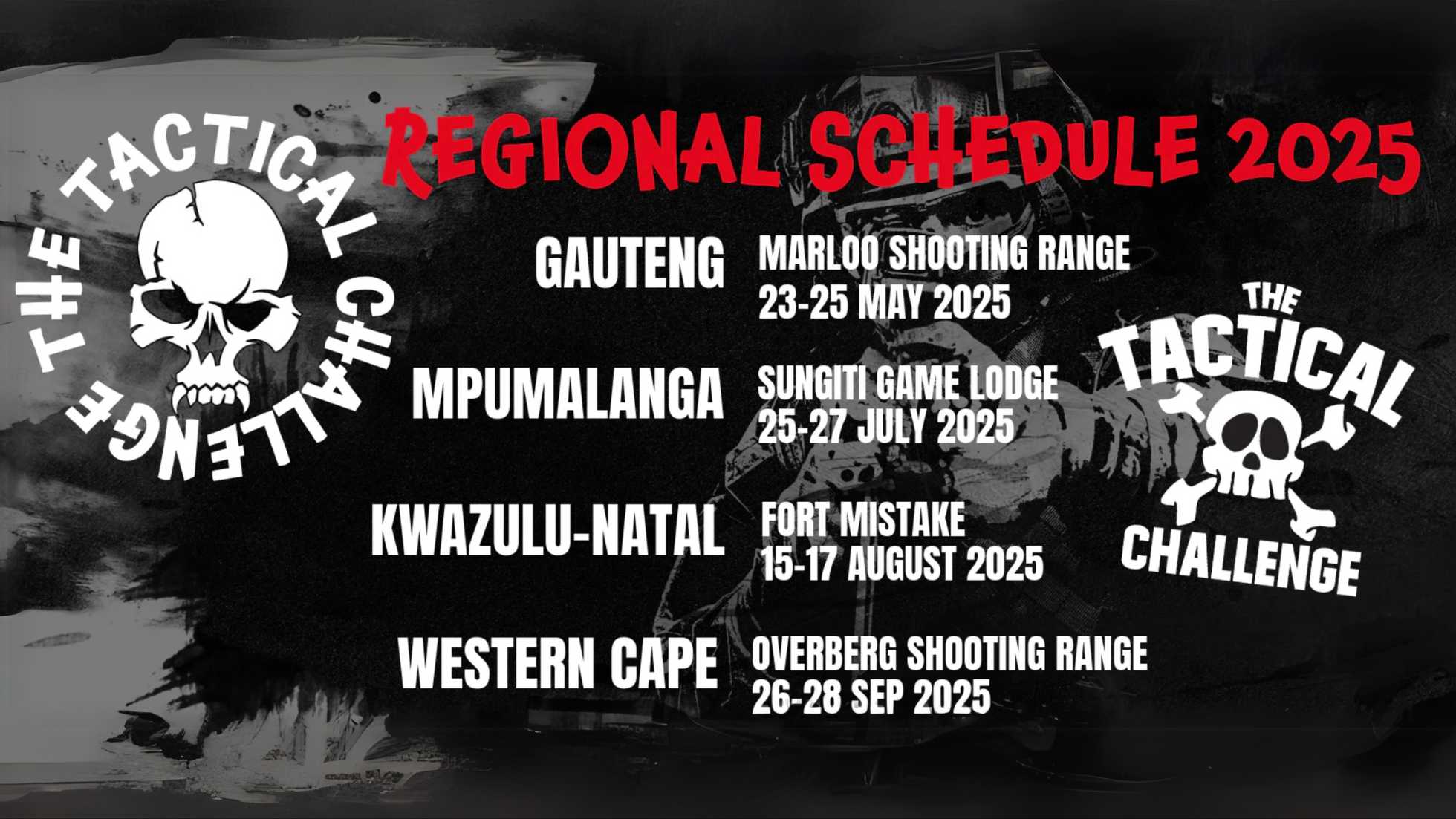 THE TACTICAL CHALLENGE

REGIONAL SCHEDULE 2025

GAUTENG
MARLOO SHOOTING RANGE
23-25 MAY 2025

MPUMALANGA
SUNGITI GAME LODGE
25-27 JULY 2025

KWAZULU-NATAL
FORT MISTAKE
15-17 AUGUST 2025

WESTERN CAPE
OVERBERG SHOOTING RANGE
26-28 SEP 2025

THE TACTICAL CHALLENGE